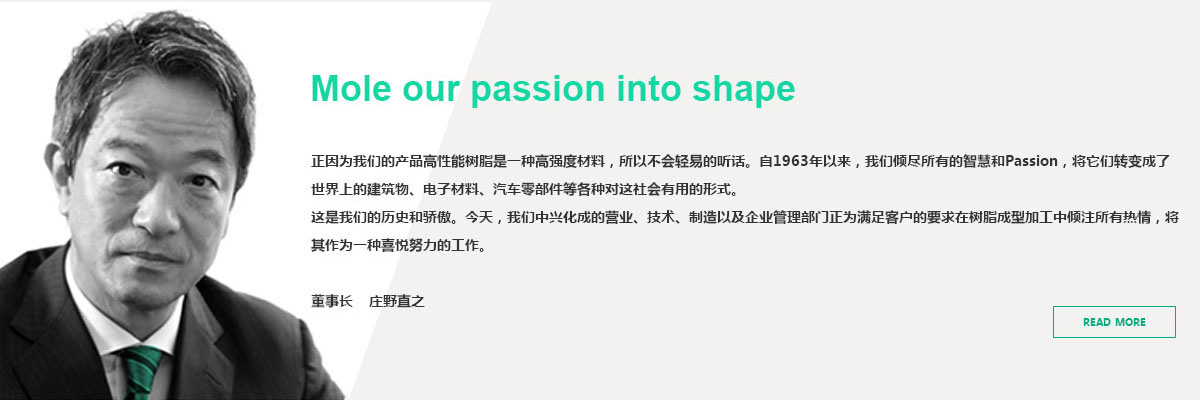 Mole our passion into shape

正因为我们的产品高性能树脂是一种高强度材料，所以不会轻易的听话。自1963年以来，我们倾尽所有的智慧和Passion，将它们转变成了世界上的建筑物、电子材料、汽车零部件等各种对这社会有用的形式。
这是我们的历史和骄傲。今天，我们中兴化成的营业、技术、制造以及企业管理部门正为满足客户的要求在树脂成型加工中倾注所有热情，将其作为一种喜悦努力的工作。

董事长　庄野直之

READ MORE